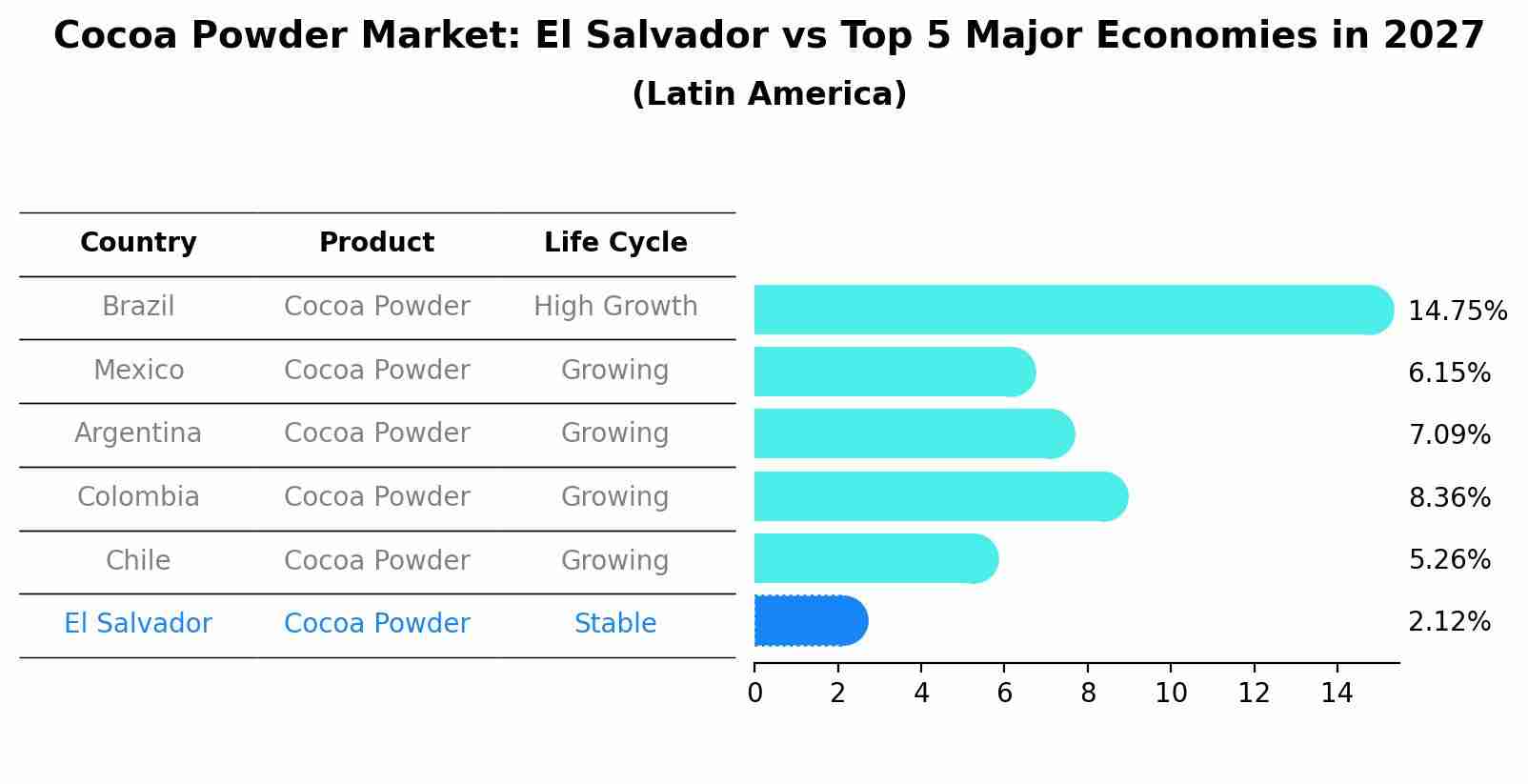 Cocoa Powder Market: El Salvador vs Top 5 Major Economies in 2027
(Latin America)

| Country | Product | Life Cycle |
|---|---|---|
| Brazil | Cocoa Powder | High Growth |
| Mexico | Cocoa Powder | Growing |
| Argentina | Cocoa Powder | Growing |
| Colombia | Cocoa Powder | Growing |
| Chile | Cocoa Powder | Growing |
| El Salvador | Cocoa Powder | Stable |

14.75%
6.15%
7.09%
8.36%
5.26%
2.12%

0 2 4 6 8 10 12 14